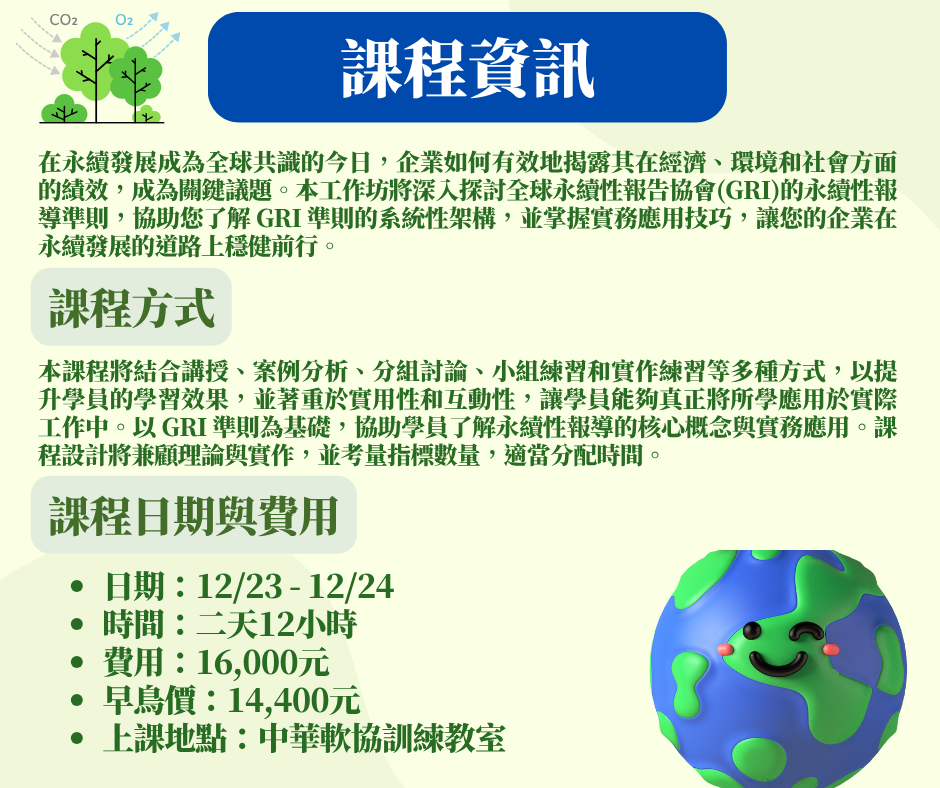 $CO_2$ $O_2$

課程資訊

在永續發展成為全球共識的今日，企業如何有效地揭露其在經濟、環境和社會方面的績效，成為關鍵議題。本工作坊將深入探討全球永續性報告協會(GRI)的永續性報導準則，協助您了解 GRI 準則的系統性架構，並掌握實務應用技巧，讓您的企業在永續發展的道路上穩健前行。

課程方式

本課程將結合講授、案例分析、分組討論、小組練習和實作練習等多種方式，以提升學員的學習效果，並著重於實用性和互動性，讓學員能夠真正將所學應用於實際工作中。以 GRI 準則為基礎，協助學員了解永續性報導的核心概念與實務應用。課程設計將兼顧理論與實作，並考量指標數量，適當分配時間。

課程日期與費用

• 日期：12/23 - 12/24
• 時間：二天12小時
• 費用：16,000元
• 早鳥價：14,400元
• 上課地點：中華軟協訓練教室